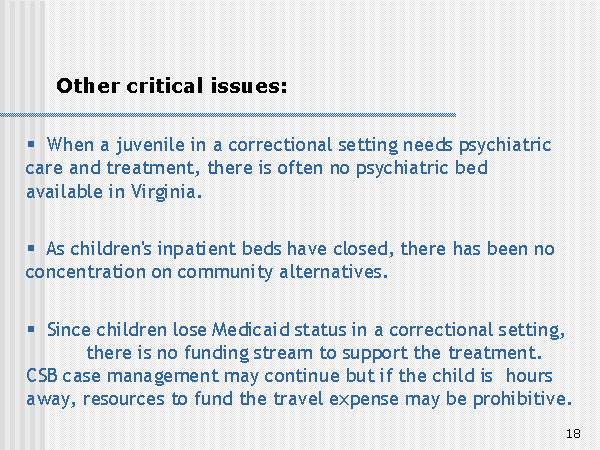 Other critical issues:

▪ When a juvenile in a correctional setting needs psychiatric care and treatment, there is often no psychiatric bed available in Virginia.

▪ As children's inpatient beds have closed, there has been no concentration on community alternatives.

▪ Since children lose Medicaid status in a correctional setting, there is no funding stream to support the treatment. CSB case management may continue but if the child is hours away, resources to fund the travel expense may be prohibitive.

18